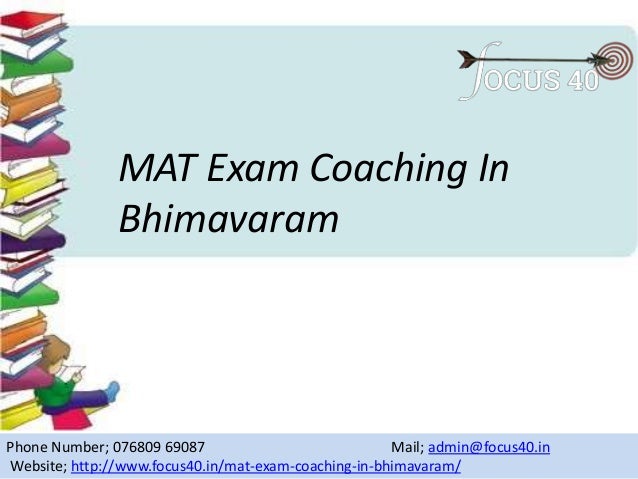 FOCUS 40

MAT Exam Coaching In Bhimavaram

Phone Number; 076809 69087 Mail; admin@focus40.in
Website; http://www.focus40.in/mat-exam-coaching-in-bhimavaram/